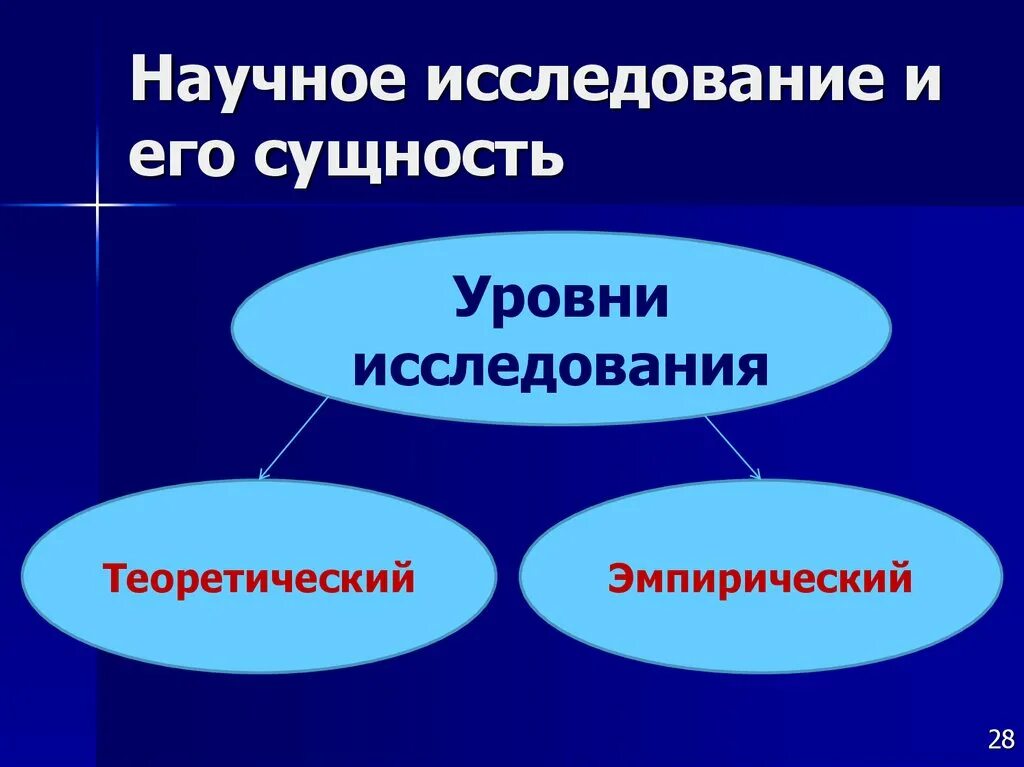 Научное исследование и его сущность

Уровни исследования

Теоретический

Эмпирический

28